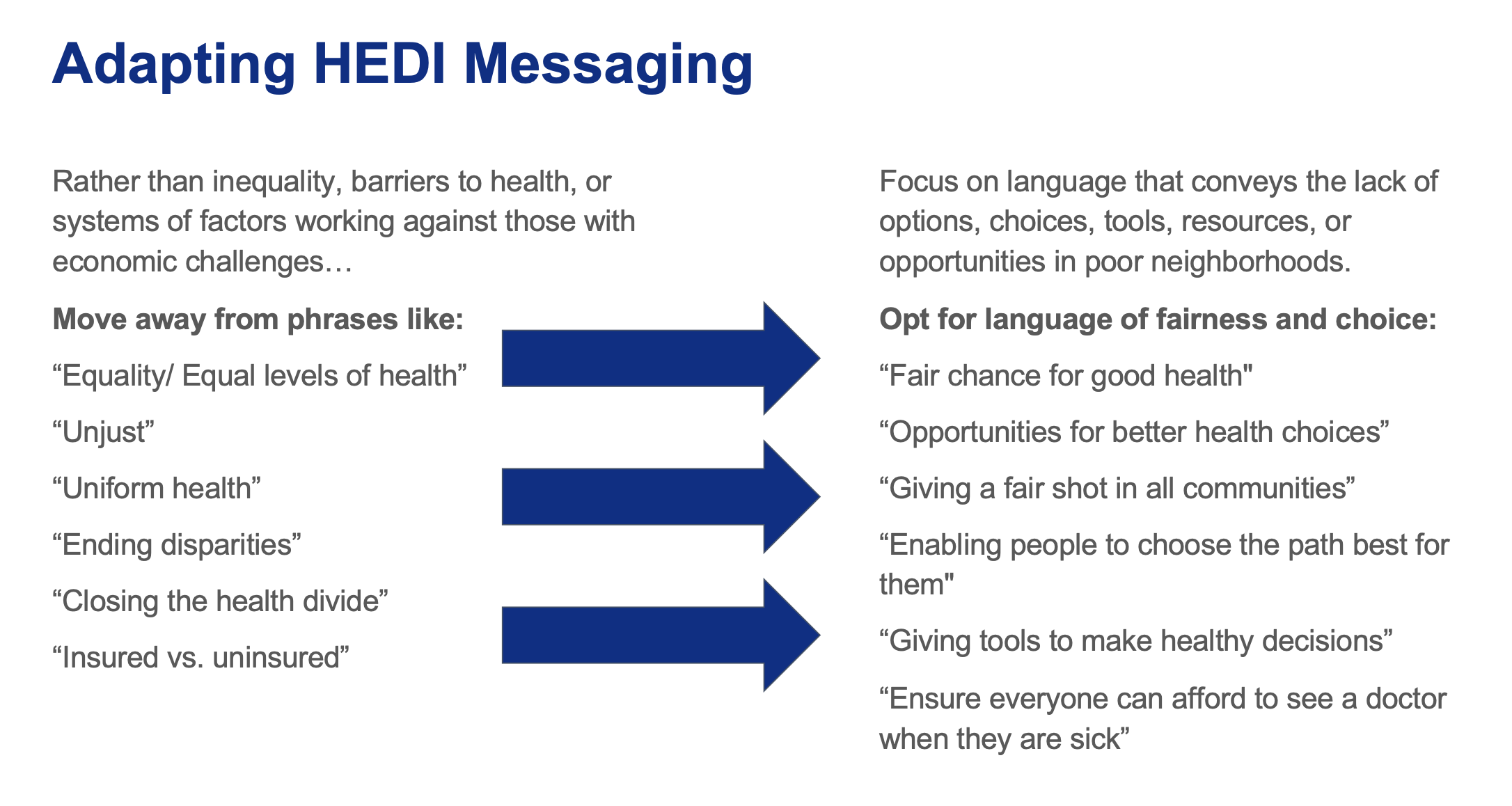 Adapting HEDI Messaging

Rather than inequality, barriers to health, or systems of factors working against those with economic challenges…

Move away from phrases like:

“Equality/ Equal levels of health”

“Unjust”

“Uniform health”

“Ending disparities”

“Closing the health divide”

“Insured vs. uninsured”

Focus on language that conveys the lack of options, choices, tools, resources, or opportunities in poor neighborhoods.

Opt for language of fairness and choice:

“Fair chance for good health"

“Opportunities for better health choices”

“Giving a fair shot in all communities”

“Enabling people to choose the path best for them"

“Giving tools to make healthy decisions”

“Ensure everyone can afford to see a doctor when they are sick”